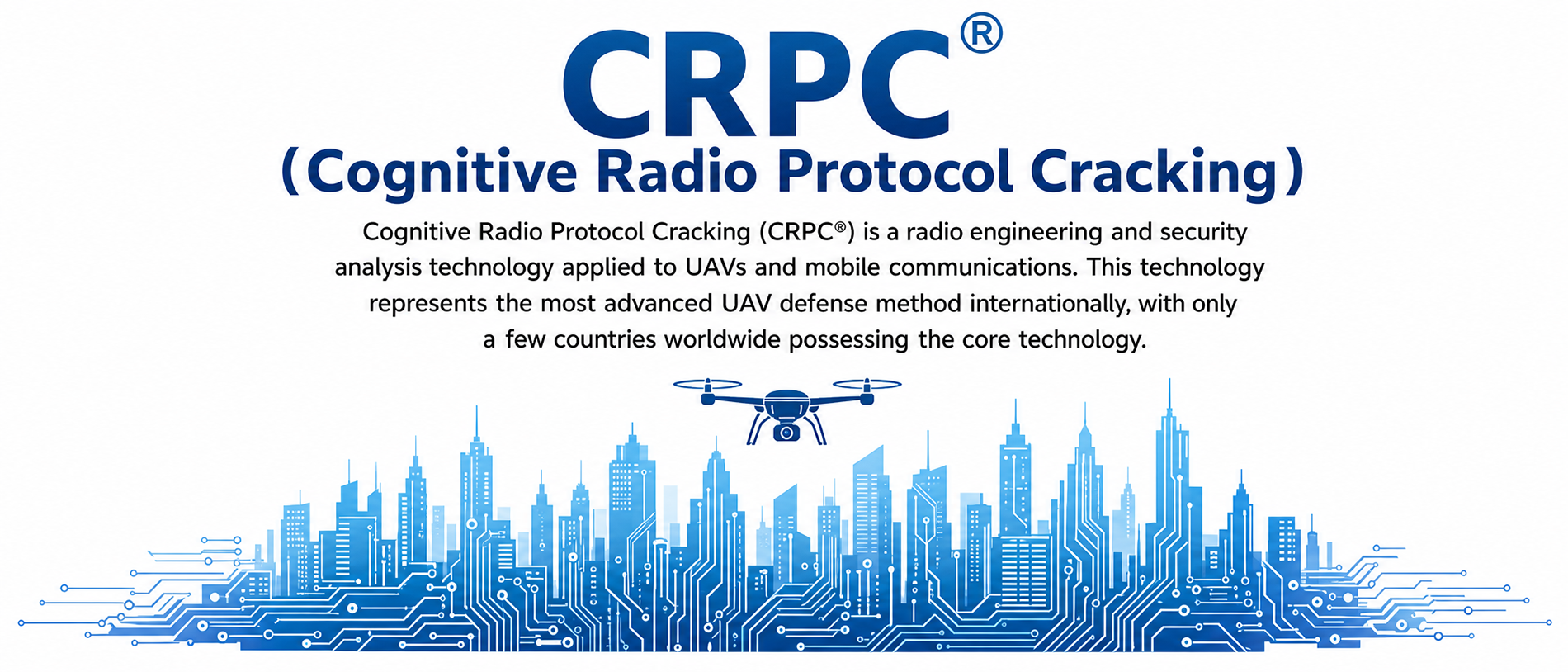 CRPC®

(Cognitive Radio Protocol Cracking)

Cognitive Radio Protocol Cracking (CRPC®) is a radio engineering and security analysis technology applied to UAVs and mobile communications. This technology represents the most advanced UAV defense method internationally, with only a few countries worldwide possessing the core technology.